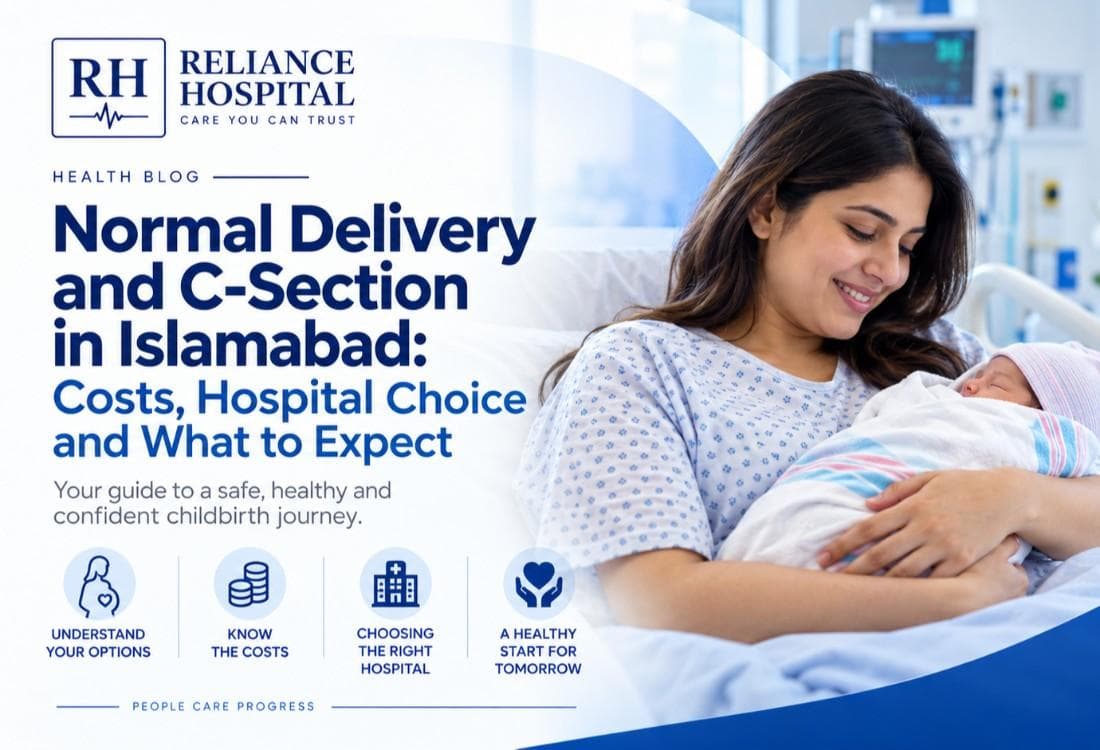 RH
RELIANCE HOSPITAL
CARE YOU CAN TRUST

HEALTH BLOG

Normal Delivery and C-Section in Islamabad: Costs, Hospital Choice and What to Expect

Your guide to a safe, healthy and confident childbirth journey.

UNDERSTAND YOUR OPTIONS

KNOW THE COSTS

CHOOSING THE RIGHT HOSPITAL

A HEALTHY START FOR TOMORROW

PEOPLE CARE PROGRESS